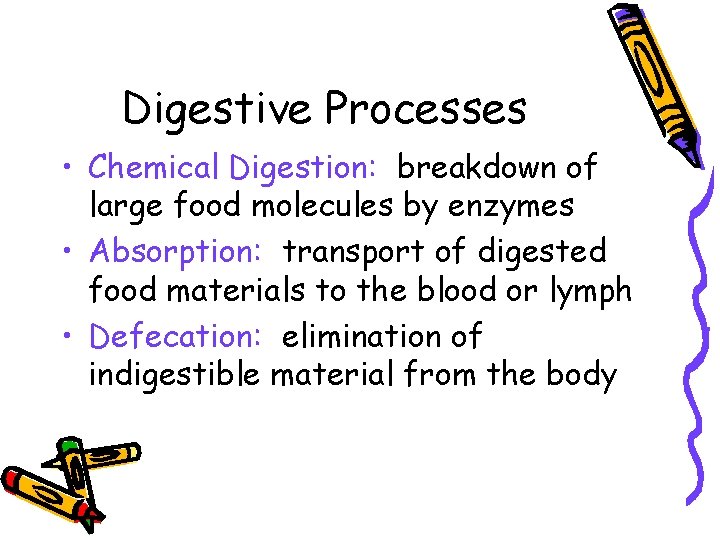 Digestive Processes

• Chemical Digestion: breakdown of large food molecules by enzymes

• Absorption: transport of digested food materials to the blood or lymph

• Defecation: elimination of indigestible material from the body